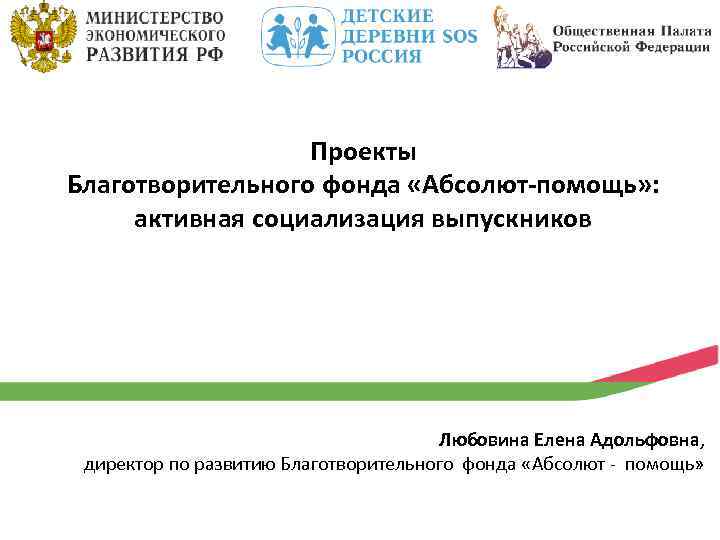 МИНИСТЕРСТВО ЭКОНОМИЧЕСКОГО РАЗВИТИЯ РФ

ДЕТСКИЕ ДЕРЕВНИ SOS РОССИЯ

Общественная Палата Российской Федерации

Проекты
Благотворительного фонда «Абсолют-помощь»:
активная социализация выпускников

Любовина Елена Адольфовна,
директор по развитию Благотворительного фонда «Абсолют - помощь»